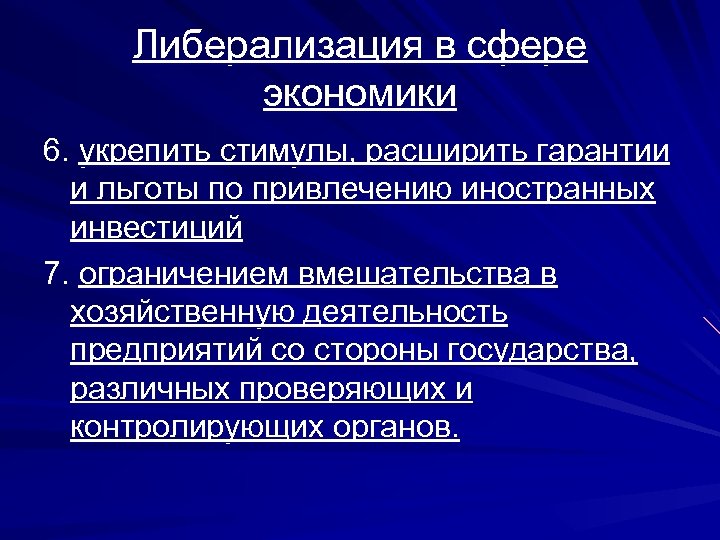 Либерализация в сфере экономики

6. укрепить стимулы, расширить гарантии и льготы по привлечению иностранных инвестиций

7. ограничением вмешательства в хозяйственную деятельность предприятий со стороны государства, различных проверяющих и контролирующих органов.